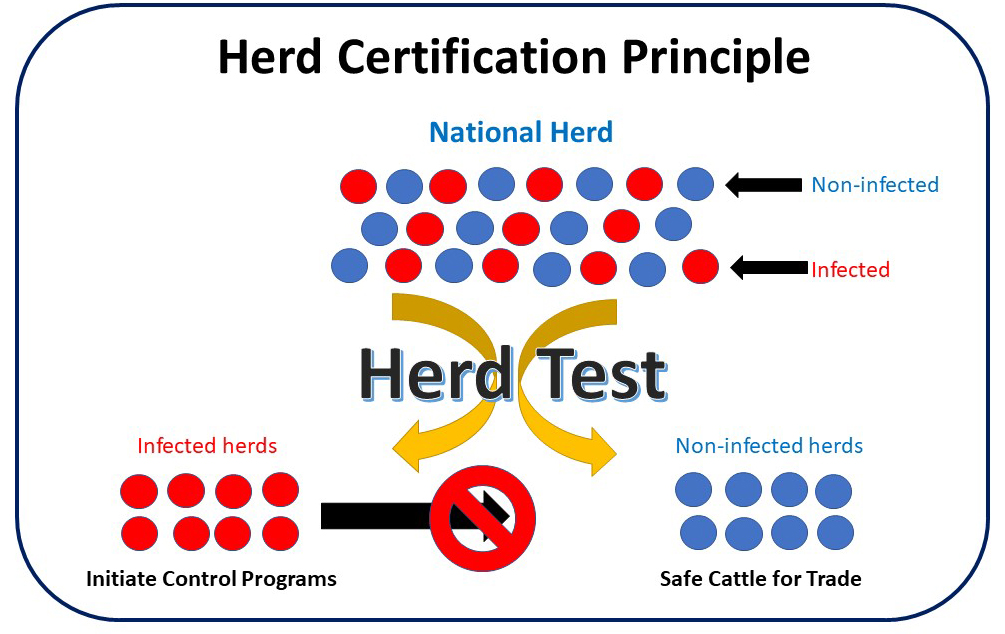 Herd Certification Principle

National Herd

Non-infected

Infected

Herd Test

Infected herds

Non-infected herds

Initiate Control Programs

Safe Cattle for Trade